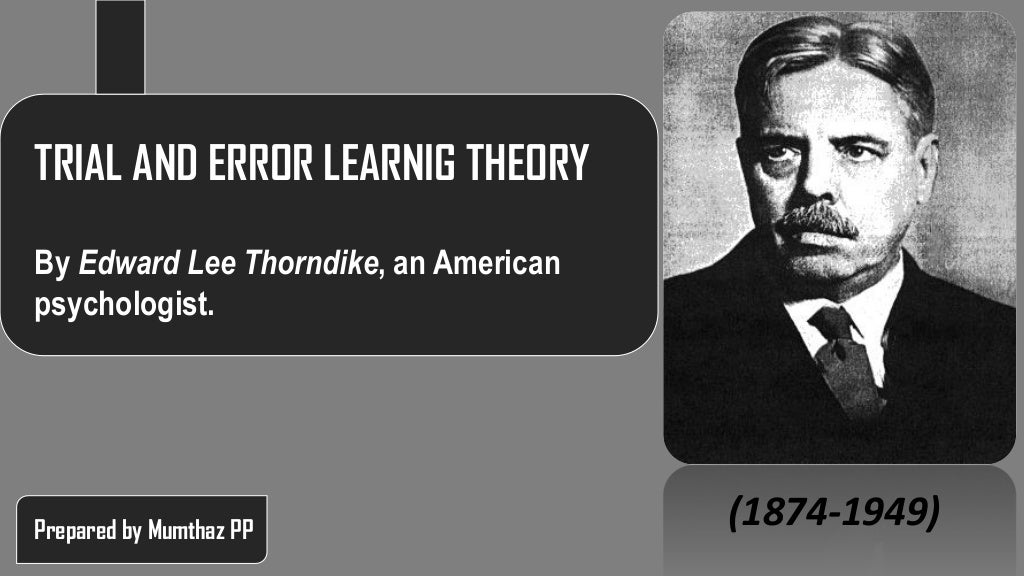 TRIAL AND ERROR LEARNIG THEORY

By Edward Lee Thorndike, an American psychologist.

(1874-1949)

Prepared by Mumthaz PP